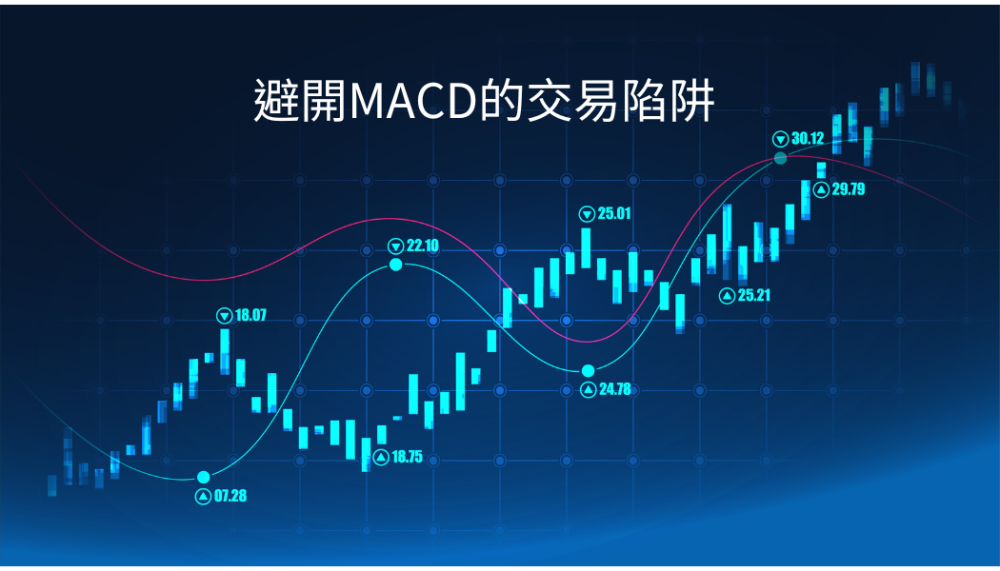 避開MACD的交易陷阱

30.12

29.79

25.01

22.10

25.21

18.07

24.78

18.75

07.28